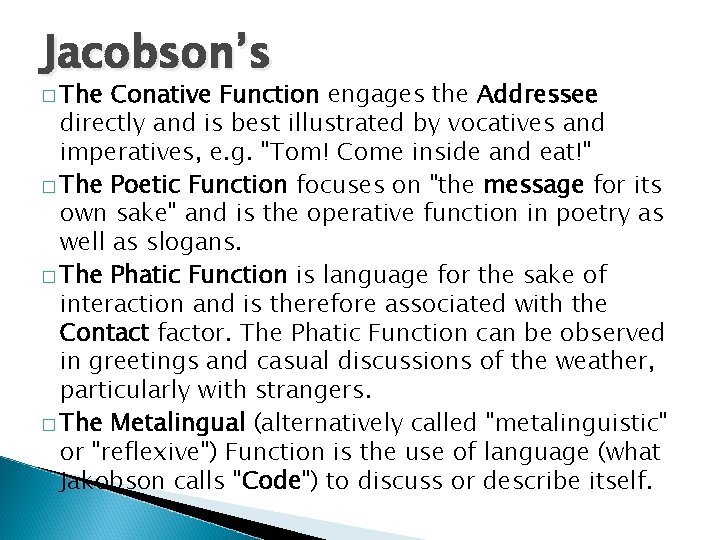 Jacobson's

□ The Conative Function engages the Addressee directly and is best illustrated by vocatives and imperatives, e.g. "Tom! Come inside and eat!"

□ The Poetic Function focuses on "the message for its own sake" and is the operative function in poetry as well as slogans.

□ The Phatic Function is language for the sake of interaction and is therefore associated with the Contact factor. The Phatic Function can be observed in greetings and casual discussions of the weather, particularly with strangers.

□ The Metalingual (alternatively called "metalinguistic" or "reflexive") Function is the use of language (what Jakobson calls "Code") to discuss or describe itself.